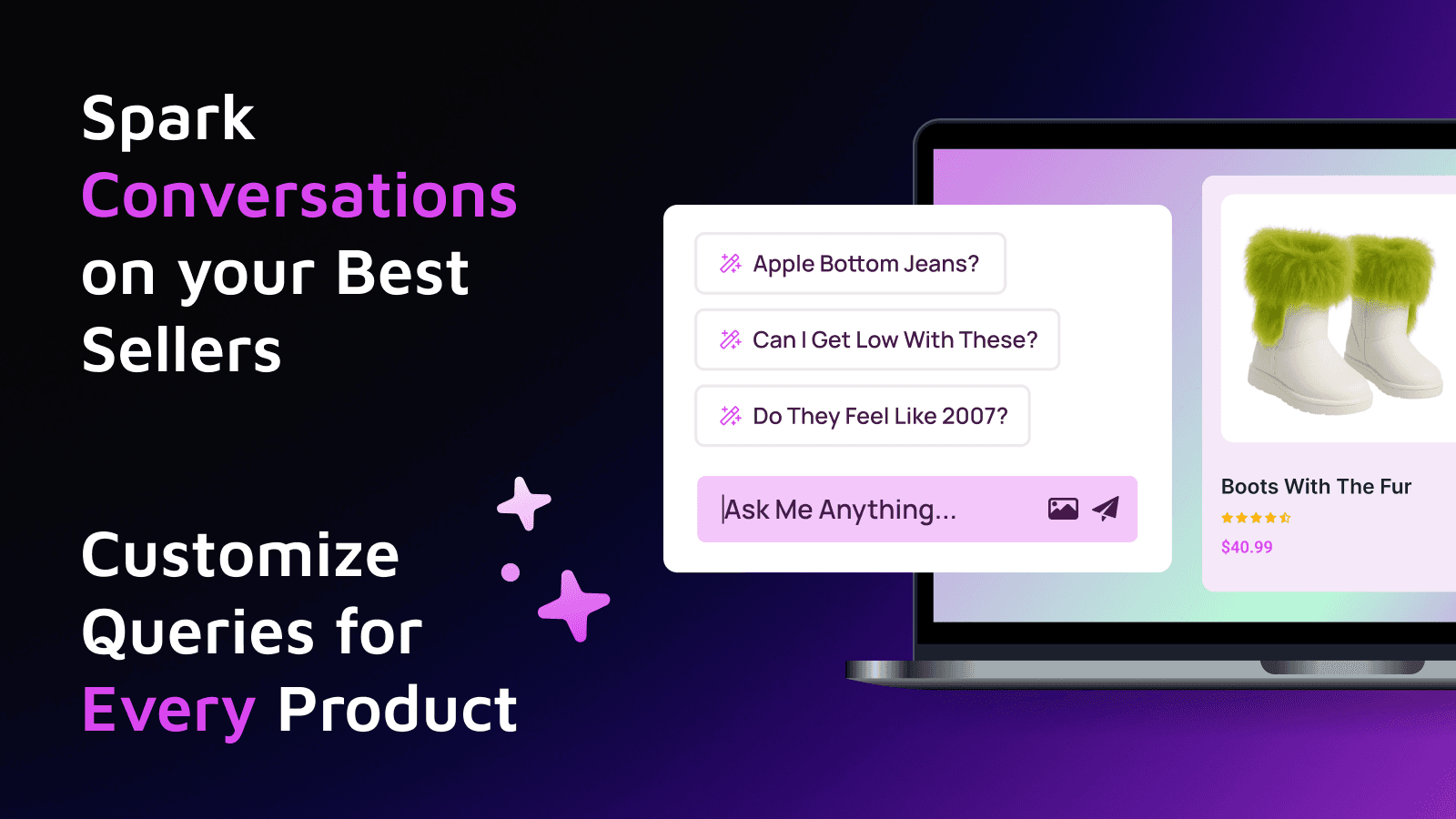 Spark Conversations on your Best Sellers

Customize Queries for Every Product

Apple Bottom Jeans?

Can I Get Low With These?

Do They Feel Like 2007?

Ask Me Anything...

Boots With The Fur

$40.99